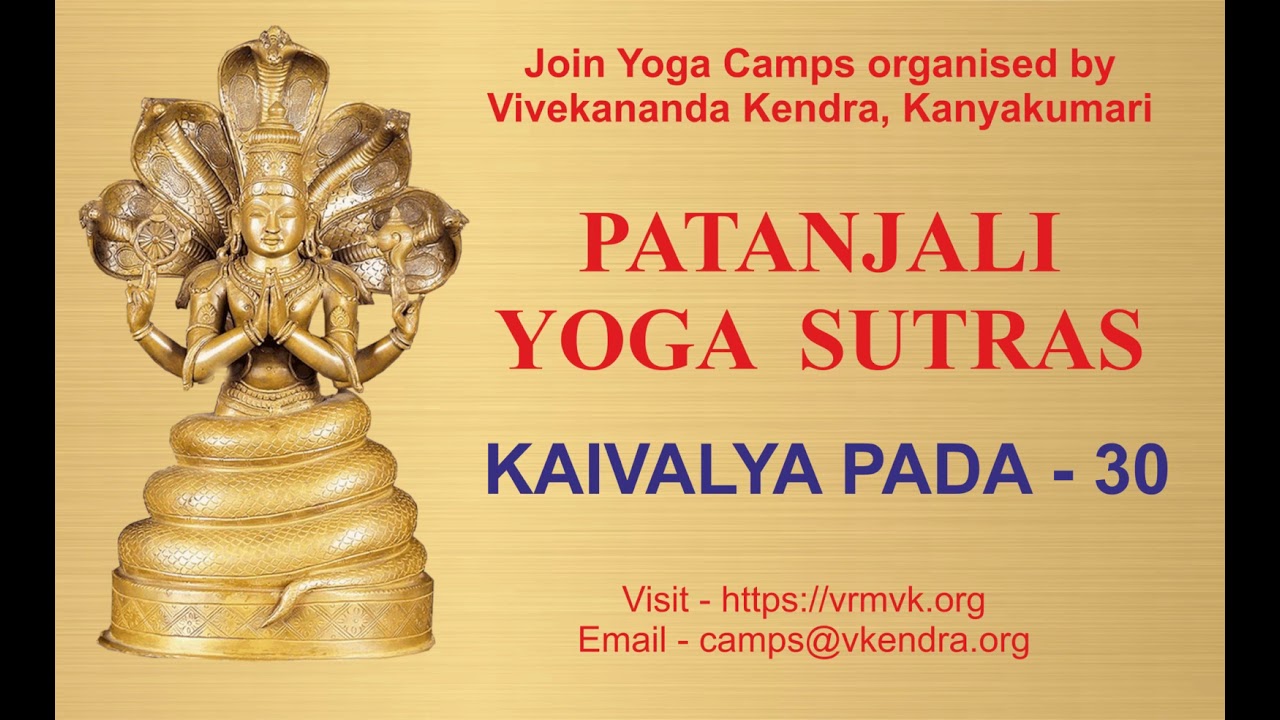 Join Yoga Camps organised by Vivekananda Kendra, Kanyakumari

PATANJALI YOGA SUTRAS

KAIVALYA PADA - 30

Visit - https://vrmvk.org
Email - camps@vkendra.org